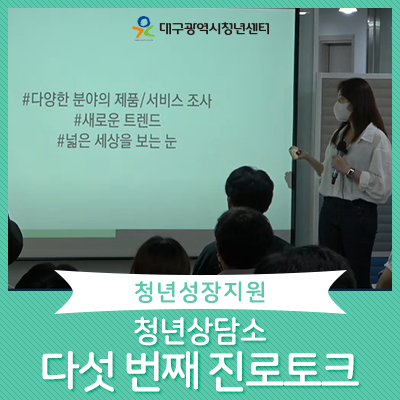 대구광역시청년센터

#다양한 분야의 제품/서비스 조사
#새로운 트렌드
#넓은 세상을 보는 눈

청년성장지원

청년상담소
다섯 번째 진로토크